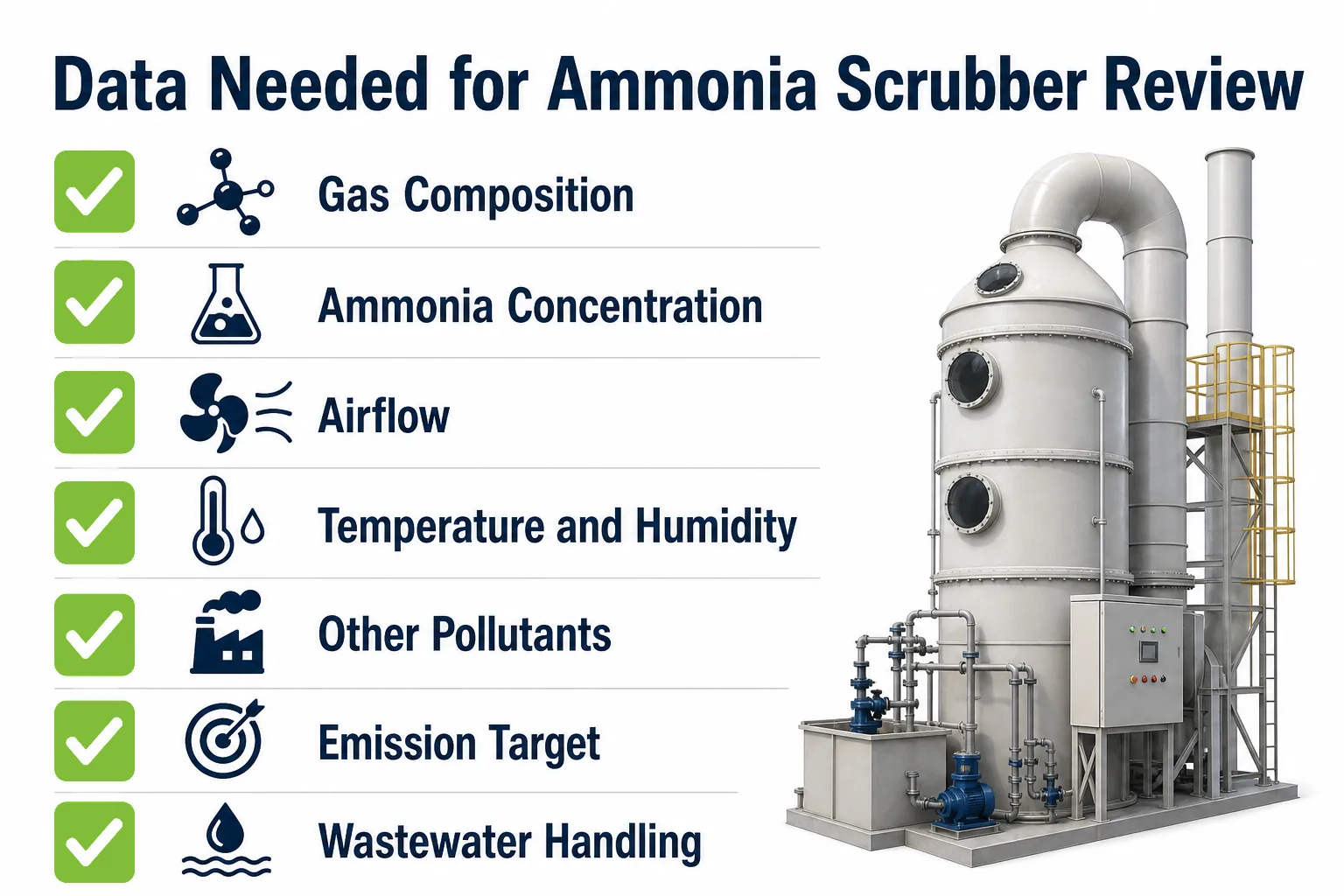 Data Needed for Ammonia Scrubber Review

Gas Composition

Ammonia Concentration

Airflow

Temperature and Humidity

Other Pollutants

Emission Target

Wastewater Handling